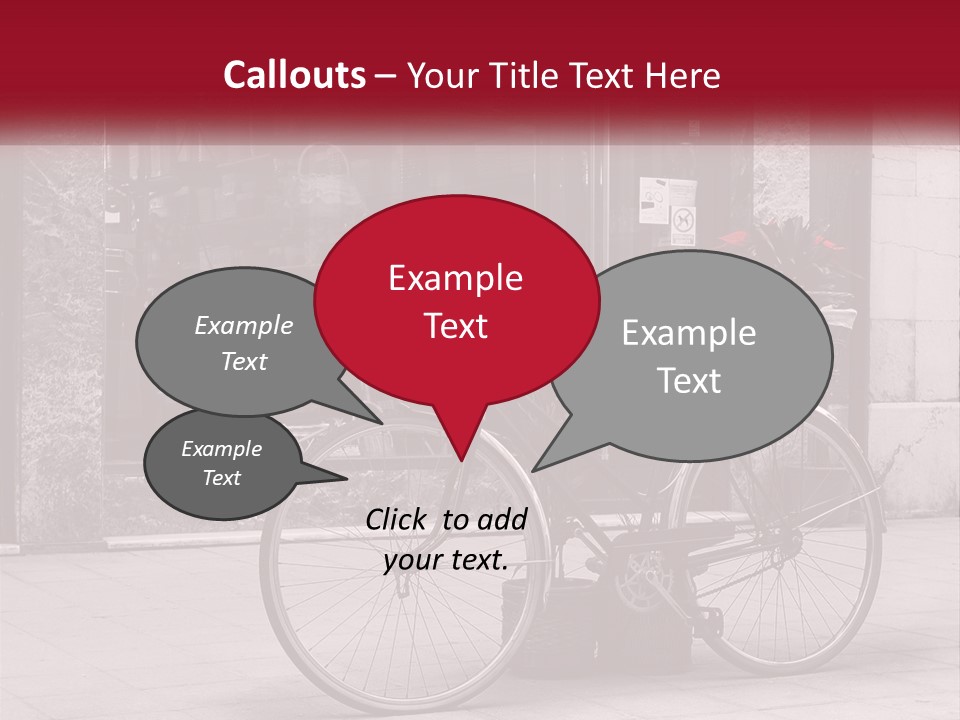 Callouts – Your Title Text Here

Example Text

Example Text

Example Text

Example Text

Click to add your text.